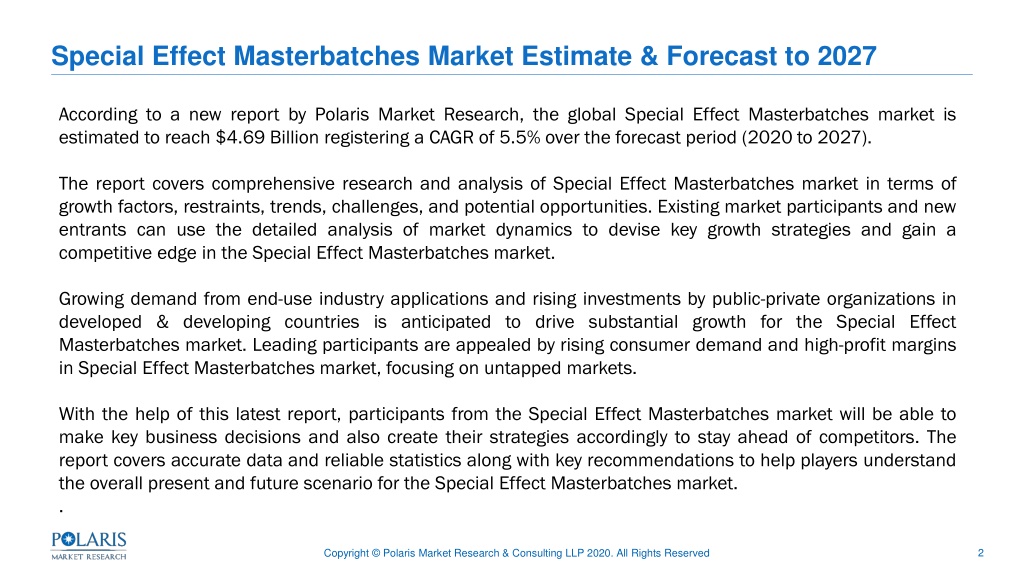 Special Effect Masterbatches Market Estimate & Forecast to 2027

According to a new report by Polaris Market Research, the global Special Effect Masterbatches market is estimated to reach $4.69 Billion registering a CAGR of 5.5% over the forecast period (2020 to 2027).

The report covers comprehensive research and analysis of Special Effect Masterbatches market in terms of growth factors, restraints, trends, challenges, and potential opportunities. Existing market participants and new entrants can use the detailed analysis of market dynamics to devise key growth strategies and gain a competitive edge in the Special Effect Masterbatches market.

Growing demand from end-use industry applications and rising investments by public-private organizations in developed & developing countries is anticipated to drive substantial growth for the Special Effect Masterbatches market. Leading participants are appealed by rising consumer demand and high-profit margins in Special Effect Masterbatches market, focusing on untapped markets.

With the help of this latest report, participants from the Special Effect Masterbatches market will be able to make key business decisions and also create their strategies accordingly to stay ahead of competitors. The report covers accurate data and reliable statistics along with key recommendations to help players understand the overall present and future scenario for the Special Effect Masterbatches market.
.

POLARIS
MARKET RESEARCH

Copyright © Polaris Market Research & Consulting LLP 2020. All Rights Reserved

2